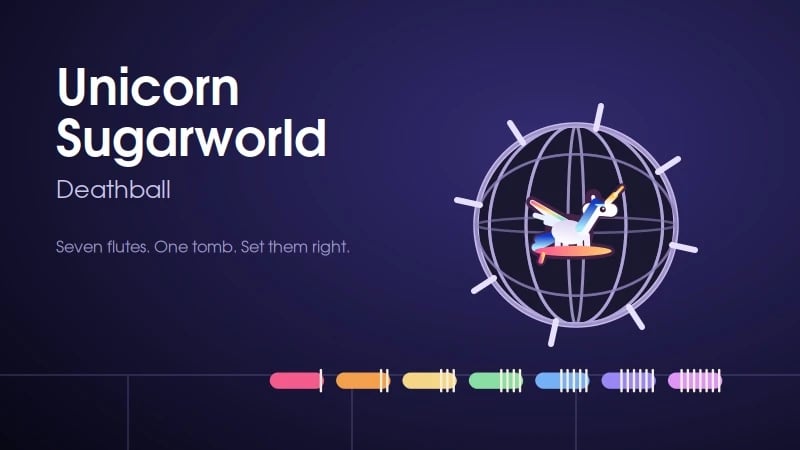 Unicorn Sugarworld

Deathball

Seven flutes. One tomb. Set them right.